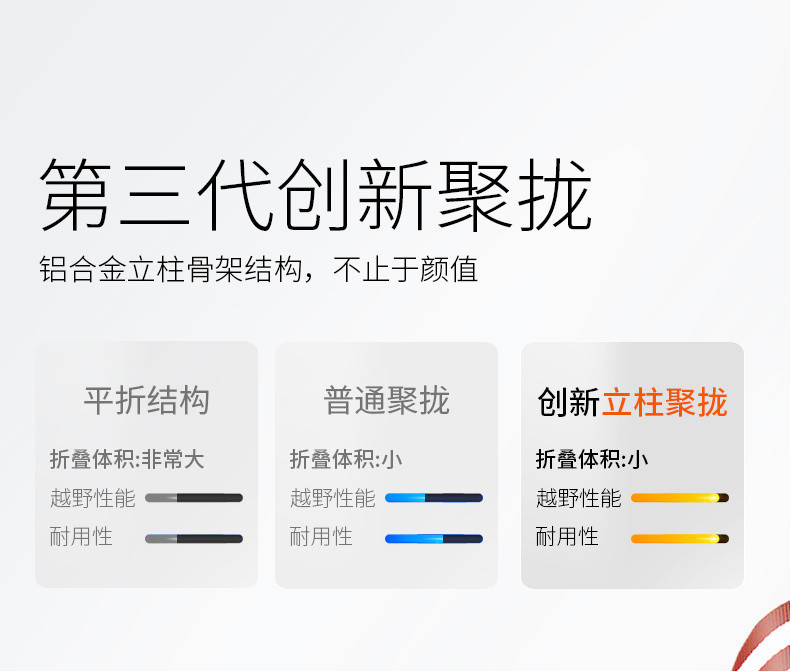 第三代创新聚拢

铝合金立柱骨架结构，不止于颜值

平折结构

折叠体积:非常大

越野性能

耐用性

普通聚拢

折叠体积:小

越野性能

耐用性

创新立柱聚拢

折叠体积:小

越野性能

耐用性